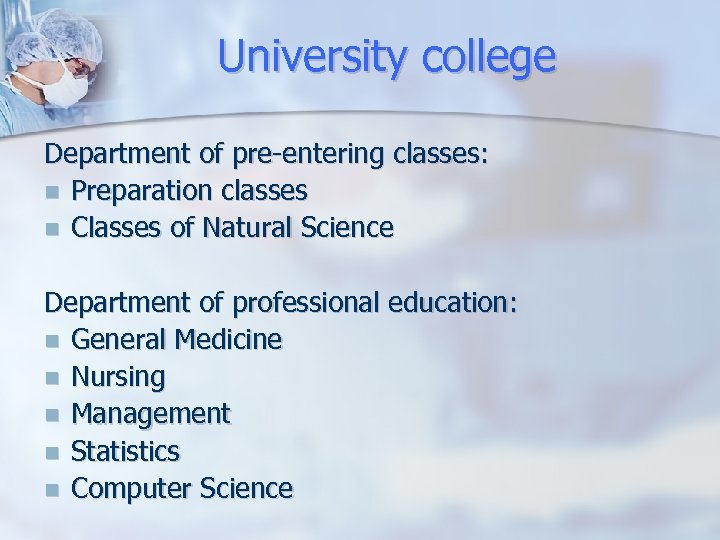 University college

Department of pre-entering classes:
- Preparation classes
- Classes of Natural Science

Department of professional education:
- General Medicine
- Nursing
- Management
- Statistics
- Computer Science